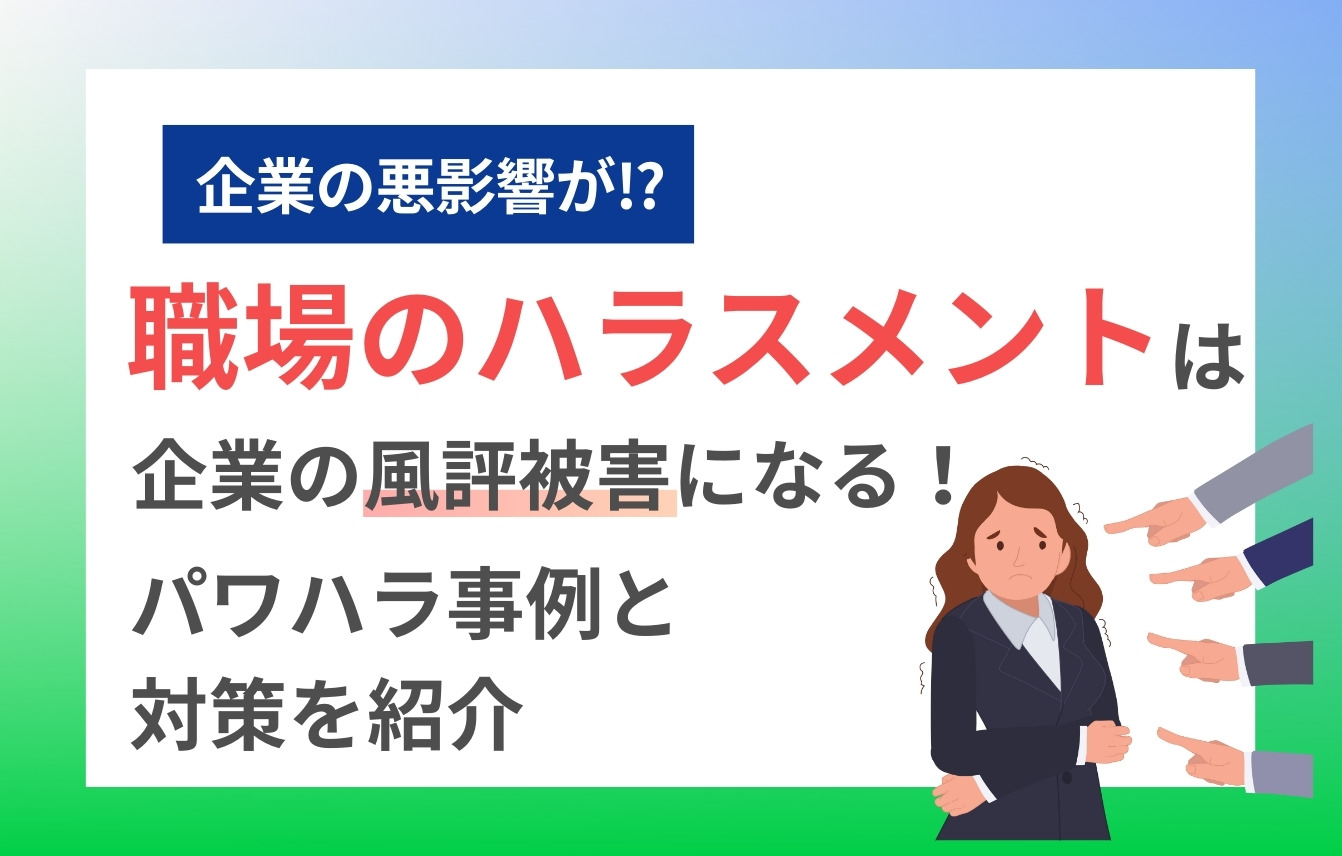 企業の悪影響が!?

職場のハラスメントは

企業の風評被害になる！

パワハラ事例と
対策を紹介